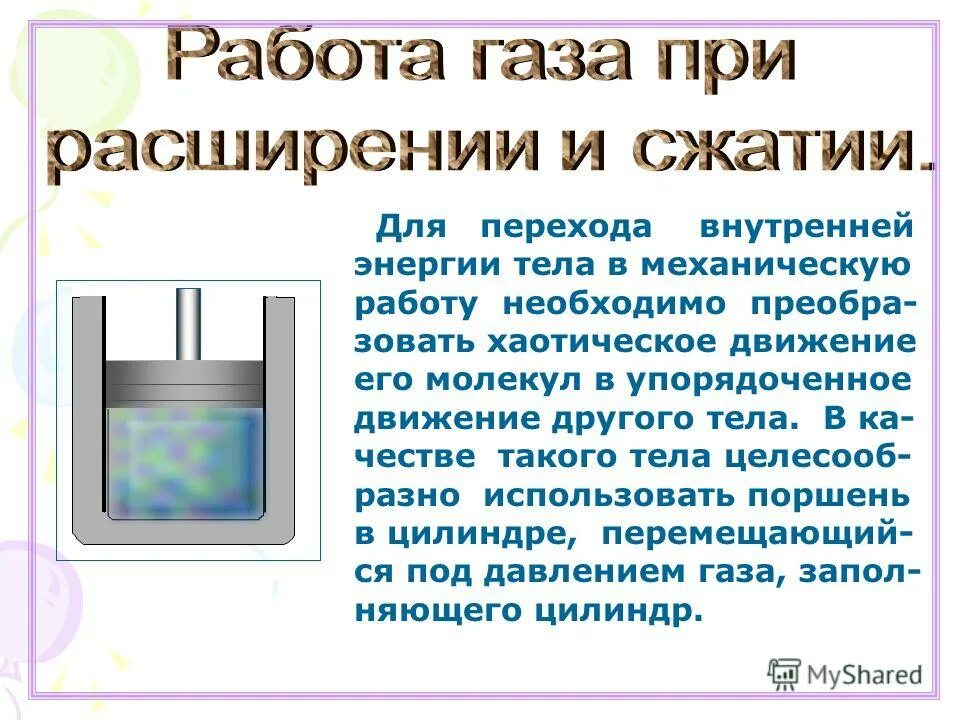 Работа газа при расширении и сжатии.

Для перехода внутренней энергии тела в механическую работу необходимо преобразовать хаотическое движение его молекул в упорядоченное движение другого тела. В качестве такого тела целесообразно использовать поршень в цилиндре, перемещающийся под давлением газа, заполняющего цилиндр.

MyShared